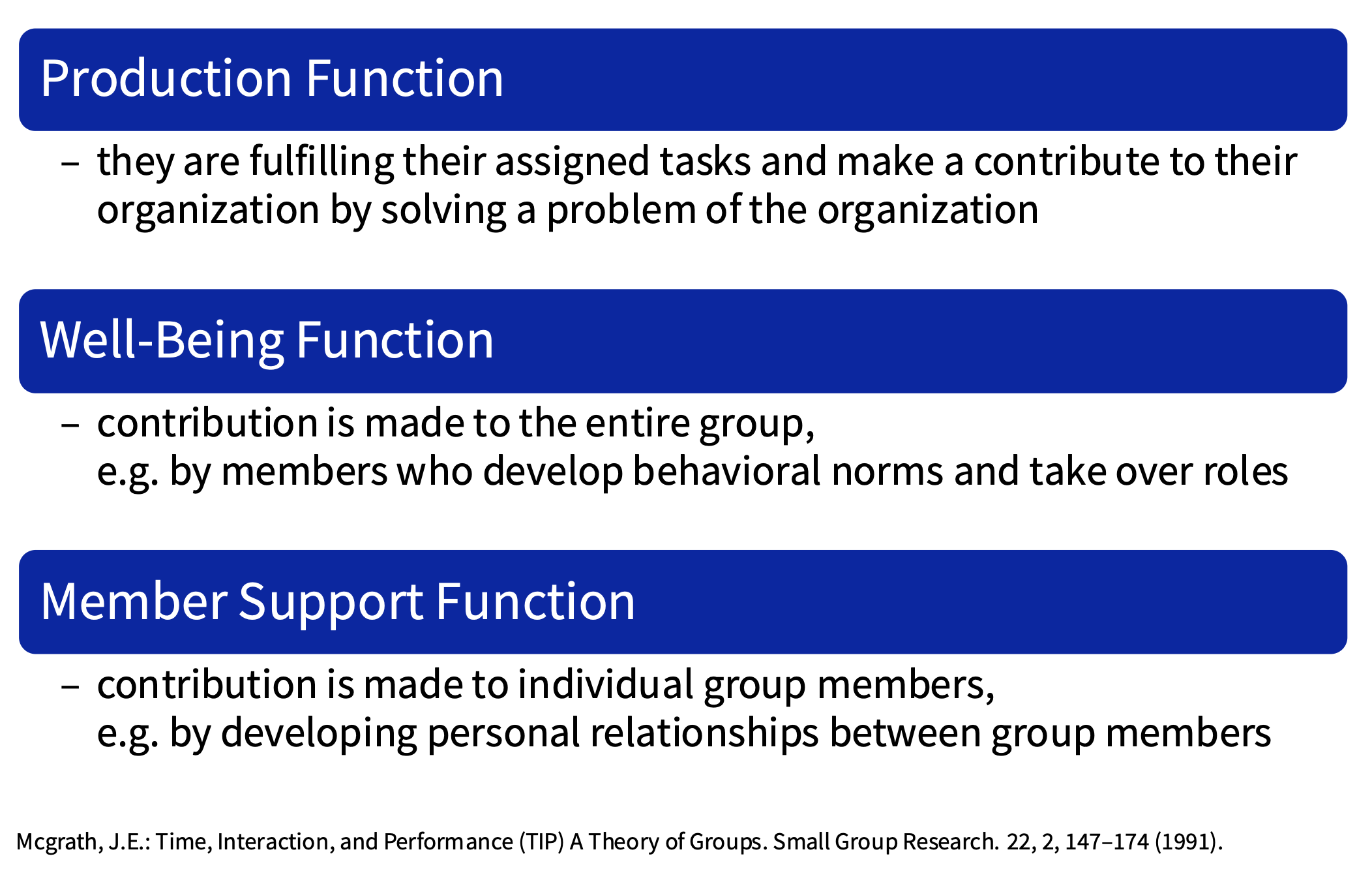 Production Function

– they are fulfilling their assigned tasks and make a contribute to their organization by solving a problem of the organization

Well-Being Function

– contribution is made to the entire group,
e.g. by members who develop behavioral norms and take over roles

Member Support Function

– contribution is made to individual group members,
e.g. by developing personal relationships between group members

Mcgrath, J.E.: Time, Interaction, and Performance (TIP) A Theory of Groups. Small Group Research. 22, 2, 147–174 (1991).